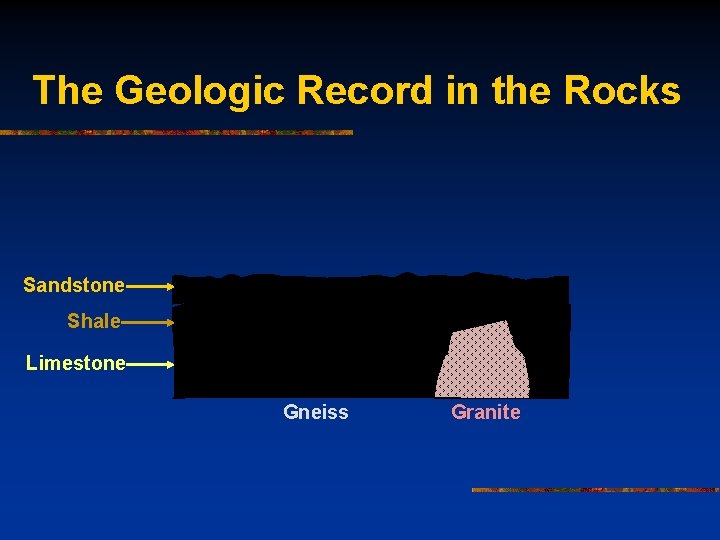 The Geologic Record in the Rocks

Sandstone
Shale
Limestone

Gneiss
Granite